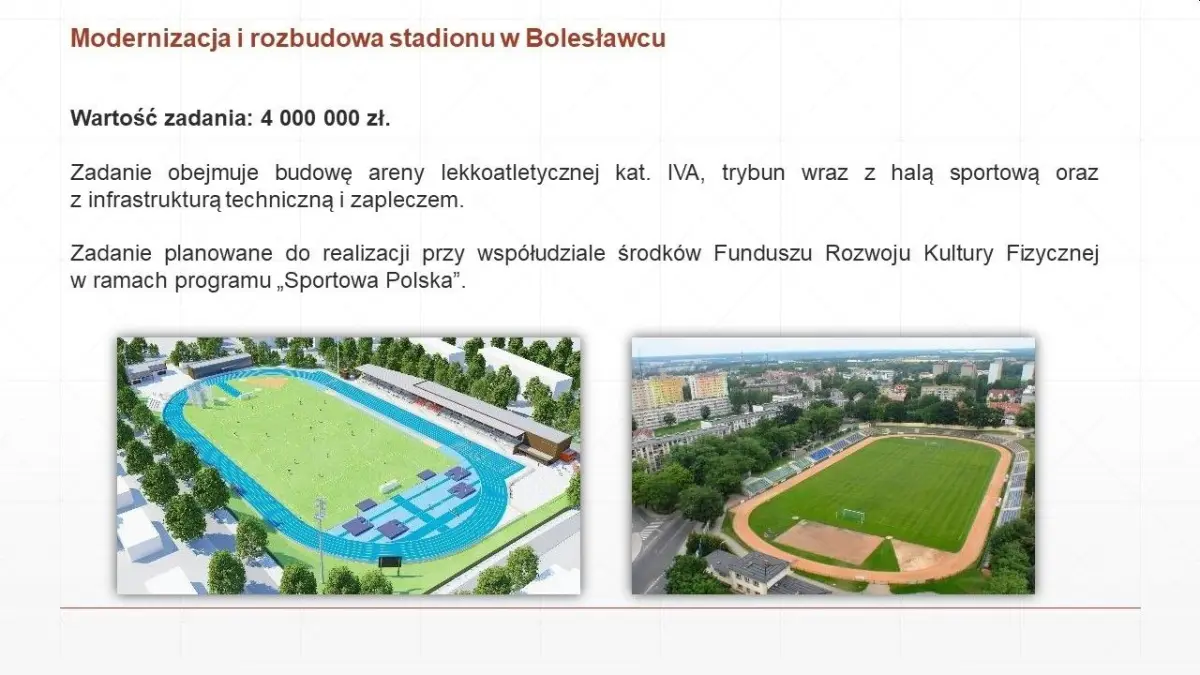 Modernizacja i rozbudowa stadionu w Bolesławcu

Wartość zadania: 4 000 000 zł.

Zadanie obejmuje budowę areny lekkoatletycznej kat. IVA, trybun wraz z halą sportową oraz z infrastrukturą techniczną i zapleczem.

Zadanie planowane do realizacji przy współudziale środków Funduszu Rozwoju Kultury Fizycznej w ramach programu „Sportowa Polska”.